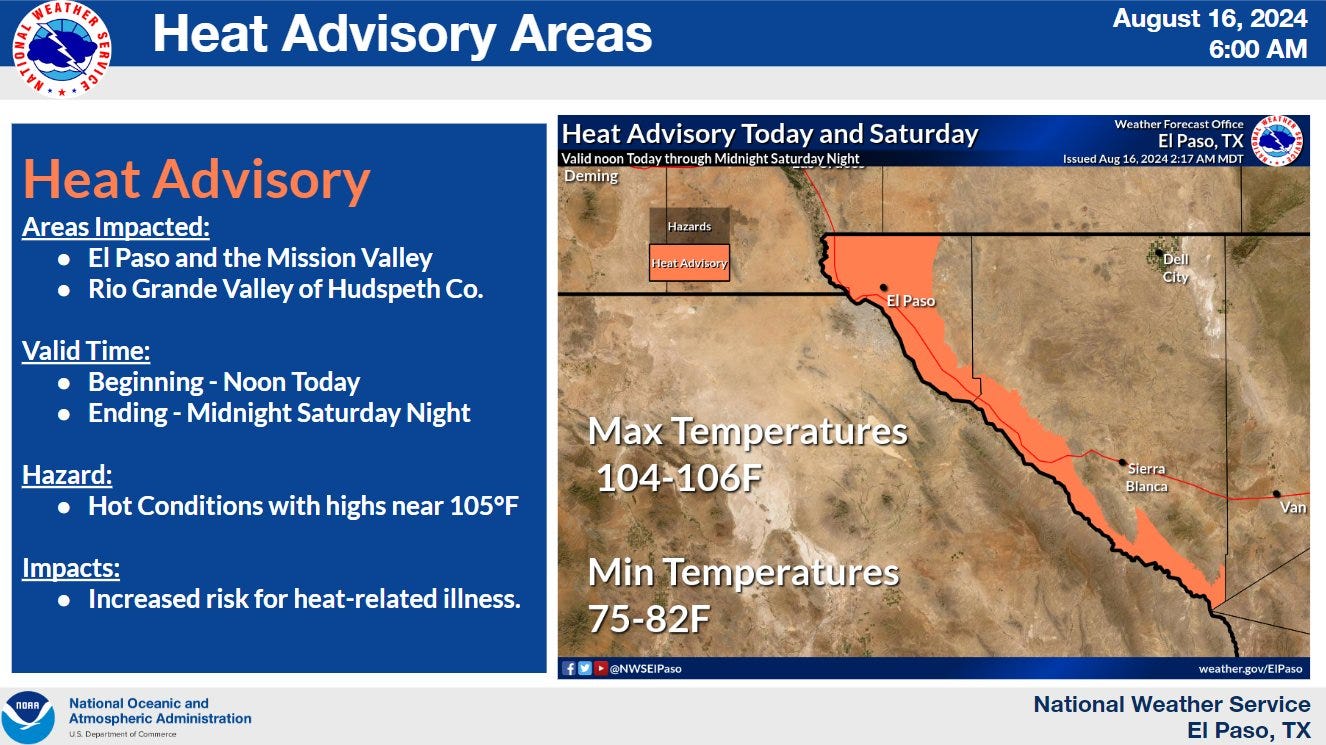 NATIONAL WEATHER SERVICE

Heat Advisory Areas

August 16, 2024
6:00 AM

Heat Advisory

Areas Impacted:
● El Paso and the Mission Valley
● Rio Grande Valley of Hudspeth Co.

Valid Time:
● Beginning - Noon Today
● Ending - Midnight Saturday Night

Hazard:
● Hot Conditions with highs near 105°F

Impacts:
● Increased risk for heat-related illness.

Heat Advisory Today and Saturday
Valid noon Today through Midnight Saturday Night
Weather Forecast Office
El Paso, TX
Issued Aug 16, 2024 2:17 AM MDT

Deming
Hazards
Heat Advisory
El Paso
Dell City
Sierra Blanca
Van

Max Temperatures
104-106F

Min Temperatures
75-82F

@NWSElPaso
weather.gov/ElPaso

NOAA
National Oceanic and Atmospheric Administration
U.S. Department of Commerce

National Weather Service
El Paso, TX